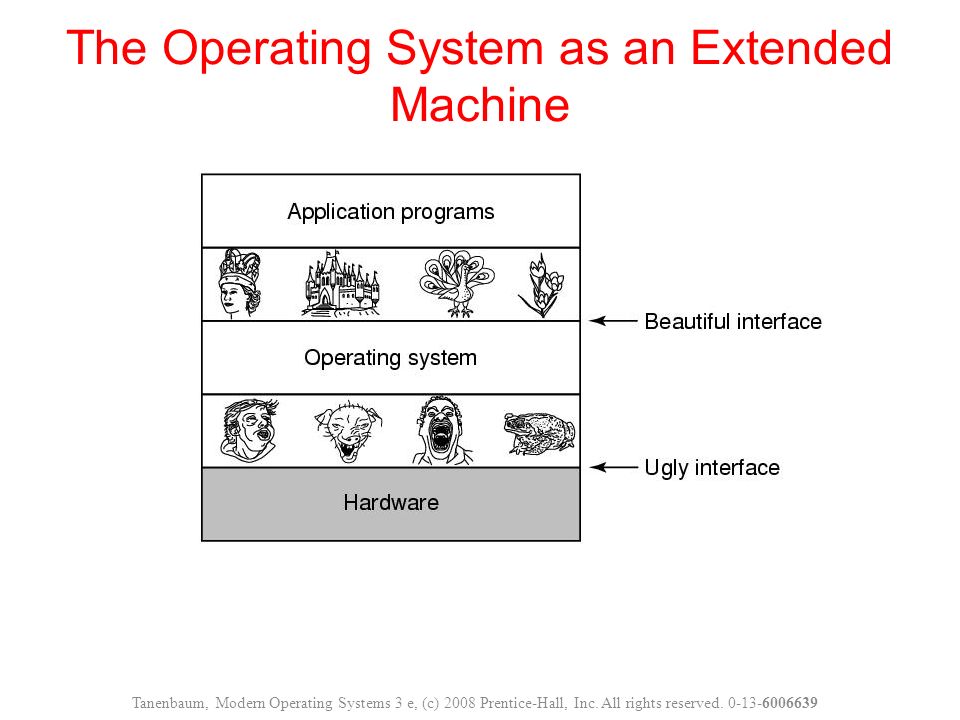 The Operating System as an Extended Machine

Application programs

Beautiful interface

Operating system

Ugly interface

Hardware

Tanenbaum, Modern Operating Systems 3 e, (c) 2008 Prentice-Hall, Inc. All rights reserved. 0-13-6006639